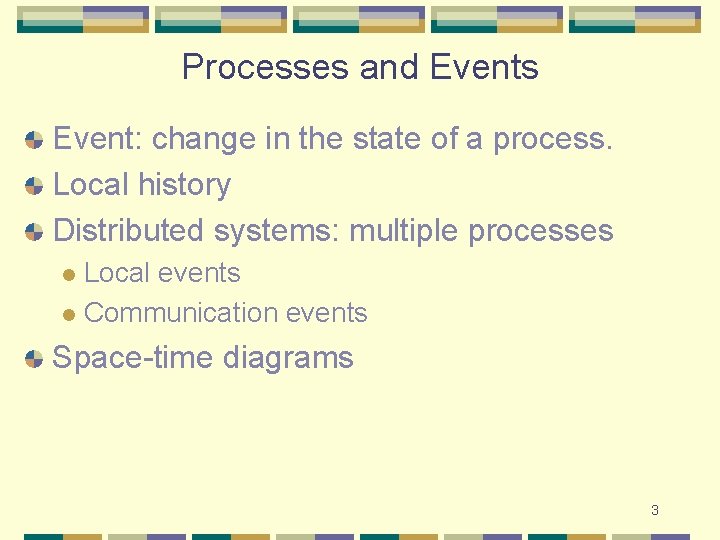 Processes and Events

Event: change in the state of a process.

Local history

Distributed systems: multiple processes

Local events

Communication events

Space-time diagrams

3